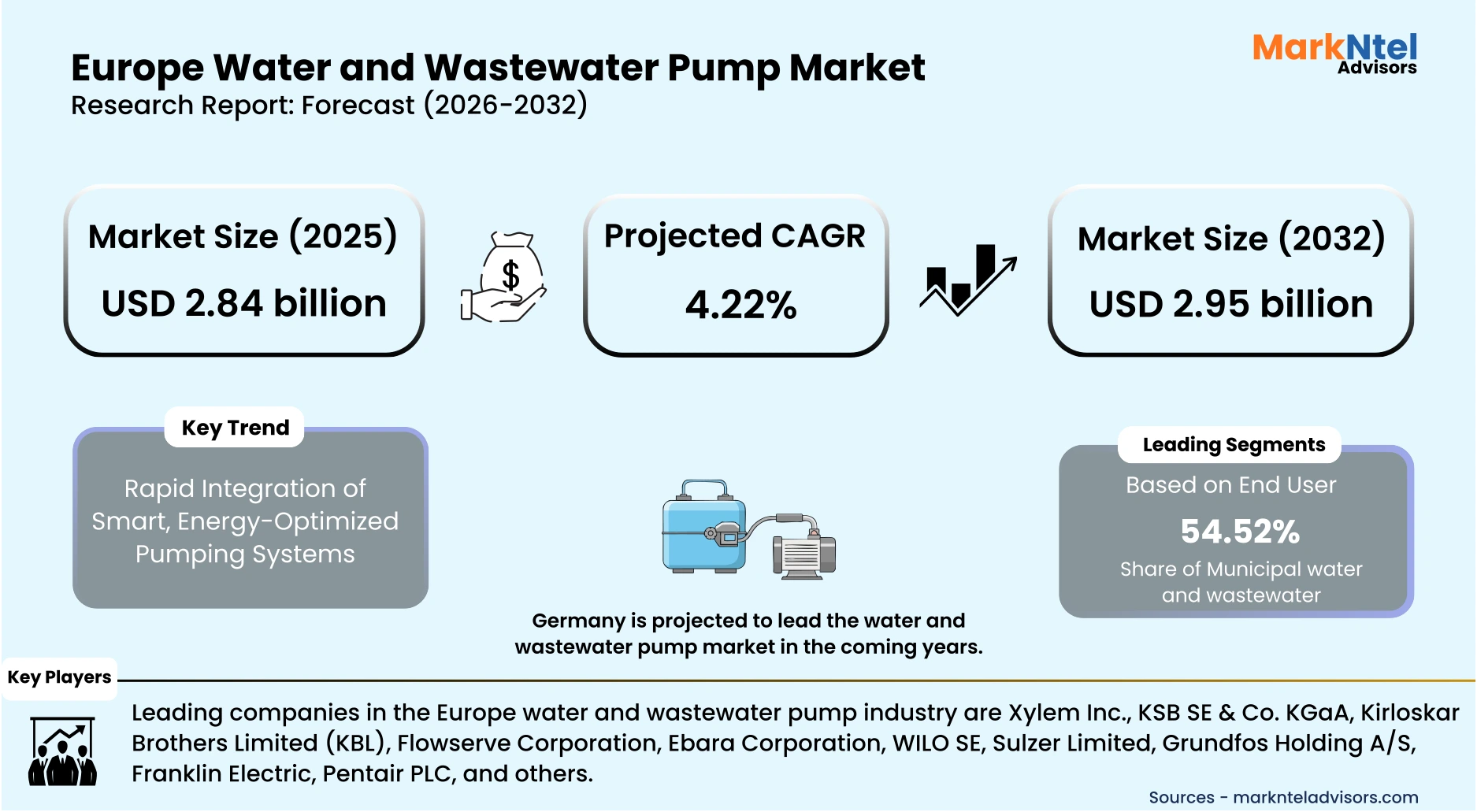 Europe Water and Wastewater Pump Market
Research Report: Forecast (2026-2032)

MarkNtel Advisors

Market Size (2025)
USD 2.84 billion

$

Projected CAGR
4.22%

Market Size (2032)
USD 2.95 billion

Key Trend
Rapid Integration of Smart, Energy-Optimized Pumping Systems

Germany is projected to lead the water and wastewater pump market in the coming years.

Leading Segments
Based on End User
54.52%
Share of Municipal water and wastewater

Key Players
Leading companies in the Europe water and wastewater pump industry are Xylem Inc., KSB SE & Co. KGaA, Kirloskar Brothers Limited (KBL), Flowserve Corporation, Ebara Corporation, WILO SE, Sulzer Limited, Grundfos Holding A/S, Franklin Electric, Pentair PLC, and others.

Sources - marknteladvisors.com